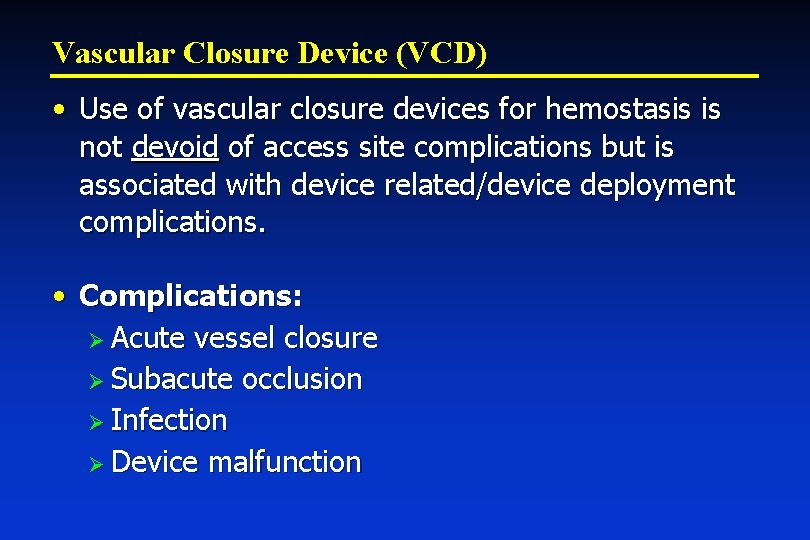 Vascular Closure Device (VCD)

• Use of vascular closure devices for hemostasis is not devoid of access site complications but is associated with device related/device deployment complications.

• Complications:
➢ Acute vessel closure
➢ Subacute occlusion
➢ Infection
➢ Device malfunction